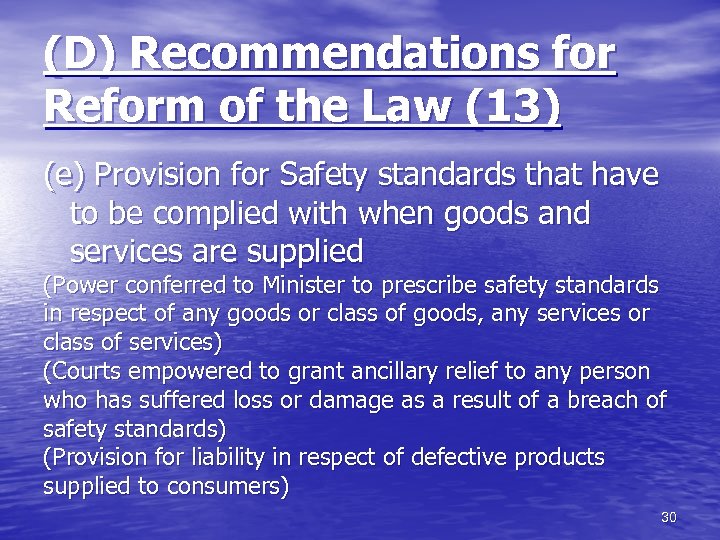 (D) Recommendations for Reform of the Law (13)

(e) Provision for Safety standards that have to be complied with when goods and services are supplied

(Power conferred to Minister to prescribe safety standards in respect of any goods or class of goods, any services or class of services)

(Courts empowered to grant ancillary relief to any person who has suffered loss or damage as a result of a breach of safety standards)

(Provision for liability in respect of defective products supplied to consumers)

30